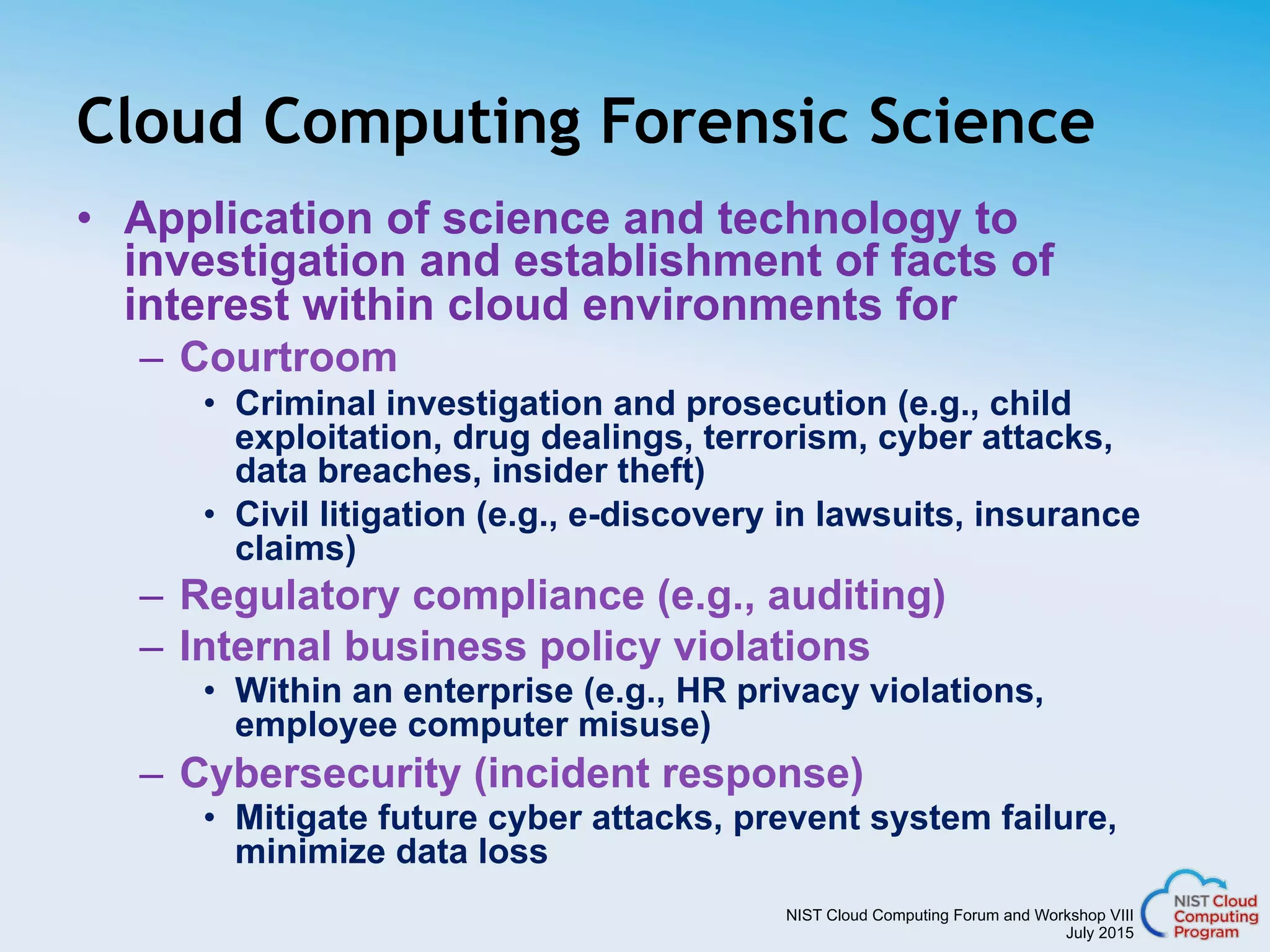 Cloud Computing Forensic Science

• Application of science and technology to investigation and establishment of facts of interest within cloud environments for

– Courtroom

• Criminal investigation and prosecution (e.g., child exploitation, drug dealings, terrorism, cyber attacks, data breaches, insider theft)

• Civil litigation (e.g., e-discovery in lawsuits, insurance claims)

– Regulatory compliance (e.g., auditing)

– Internal business policy violations

• Within an enterprise (e.g., HR privacy violations, employee computer misuse)

– Cybersecurity (incident response)

• Mitigate future cyber attacks, prevent system failure, minimize data loss

NIST Cloud Computing Forum and Workshop VIII
July 2015

NIST Cloud Computing Program